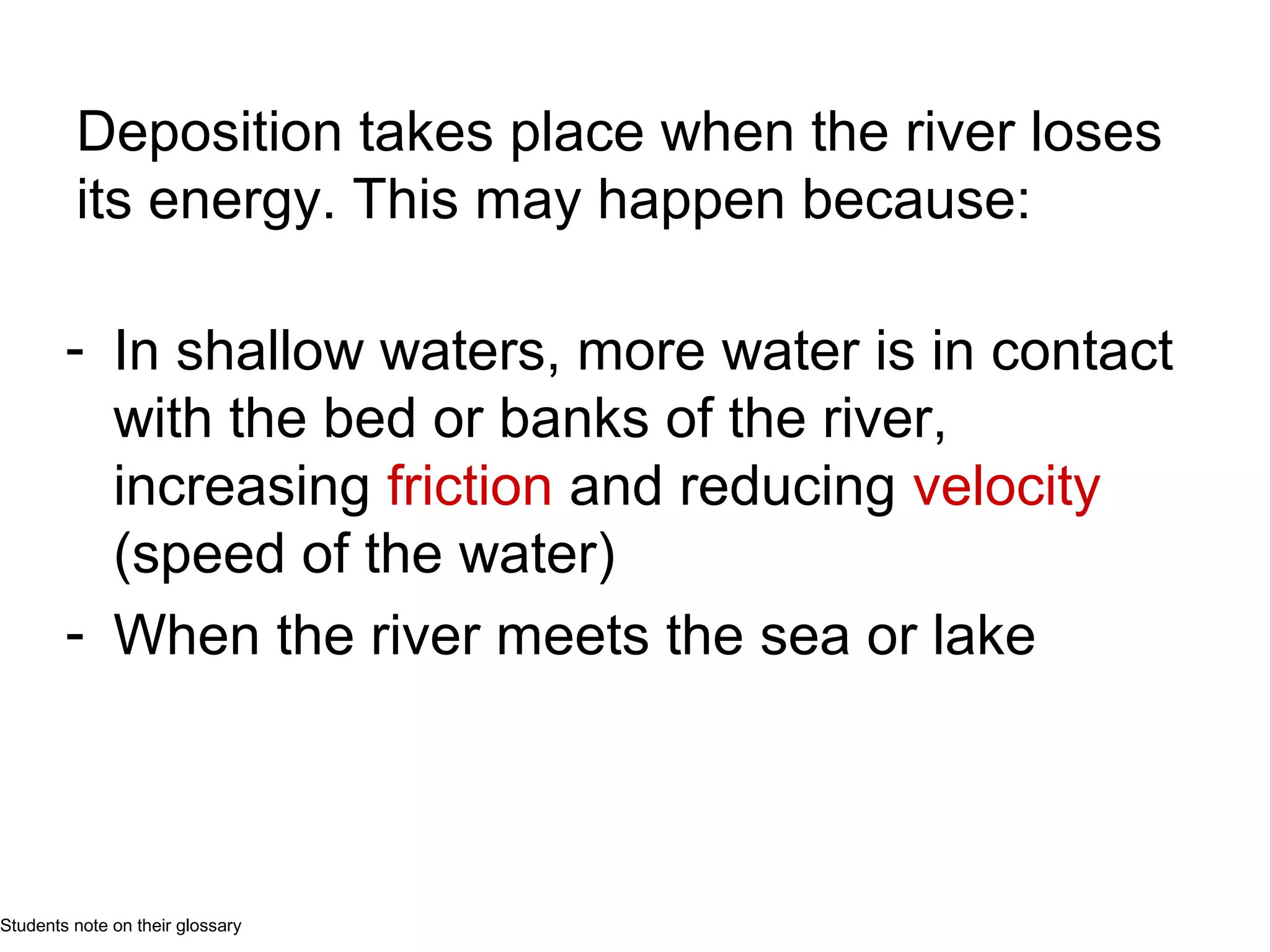 Deposition takes place when the river loses its energy. This may happen because:

- In shallow waters, more water is in contact with the bed or banks of the river, increasing friction and reducing velocity (speed of the water)
- When the river meets the sea or lake

Students note on their glossary